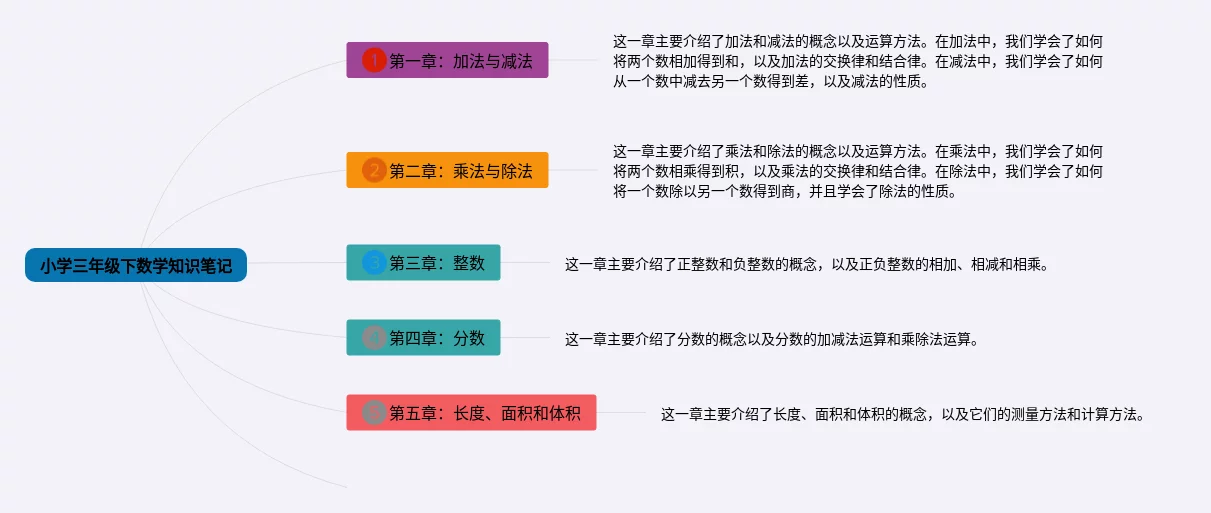 小学三年级下数学知识笔记

1 第一章：加法与减法

这一章主要介绍了加法和减法的概念以及运算方法。在加法中，我们学会了如何将两个数相加得到和，以及加法的交换律和结合律。在减法中，我们学会了如何从一个数中减去另一个数得到差，以及减法的性质。

2 第二章：乘法与除法

这一章主要介绍了乘法和除法的概念以及运算方法。在乘法中，我们学会了如何将两个数相乘得到积，以及乘法的交换律和结合律。在除法中，我们学会了如何将一个数除以另一个数得到商，并且学会了除法的性质。

3 第三章：整数

这一章主要介绍了正整数和负整数的概念，以及正负整数的相加、相减和相乘。

4 第四章：分数

这一章主要介绍了分数的概念以及分数的加减法运算和乘除法运算。

5 第五章：长度、面积和体积

这一章主要介绍了长度、面积和体积的概念，以及它们的测量方法和计算方法。